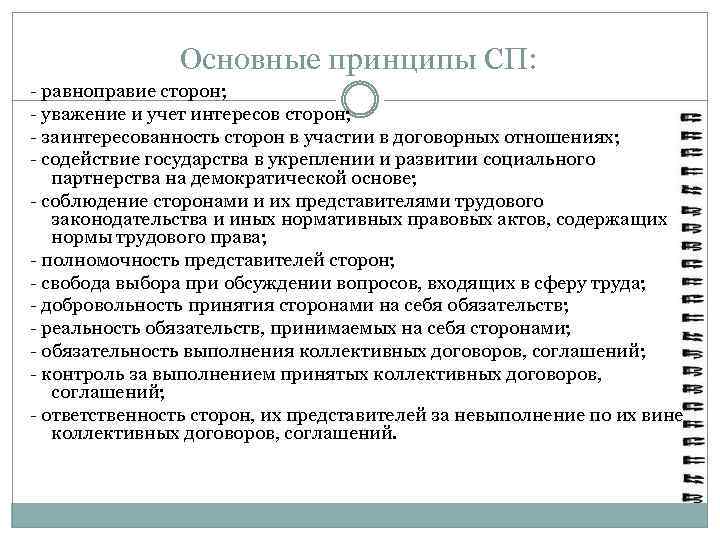 Основные принципы СП:

- равноправие сторон;
- уважение и учет интересов сторон;
- заинтересованность сторон в участии в договорных отношениях;
- содействие государства в укреплении и развитии социального партнерства на демократической основе;
- соблюдение сторонами и их представителями трудового законодательства и иных нормативных правовых актов, содержащих нормы трудового права;
- полномочность представителей сторон;
- свобода выбора при обсуждении вопросов, входящих в сферу труда;
- добровольность принятия сторонами на себя обязательств;
- реальность обязательств, принимаемых на себя сторонами;
- обязательность выполнения коллективных договоров, соглашений;
- контроль за выполнением принятых коллективных договоров, соглашений;
- ответственность сторон, их представителей за невыполнение по их вине коллективных договоров, соглашений.